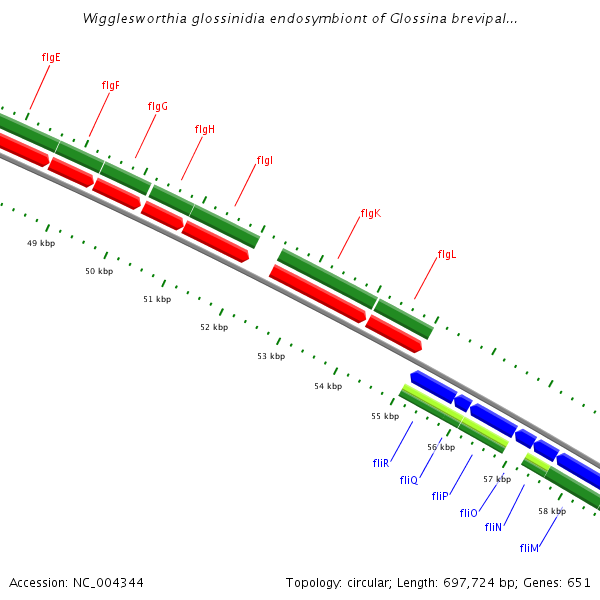 Wigglesworthia glossinidia endosymbiont of Glossina brevipal...

flgE
flgF
flgG
flgH
flgI
flgK
flgL

49 kbp
50 kbp
51 kbp
52 kbp
53 kbp
54 kbp
55 kbp
56 kbp
57 kbp
58 kbp

fliR
fliQ
fliP
fliO
fliN
fliM

Accession: NC_004344

Topology: circular; Length: 697,724 bp; Genes: 651